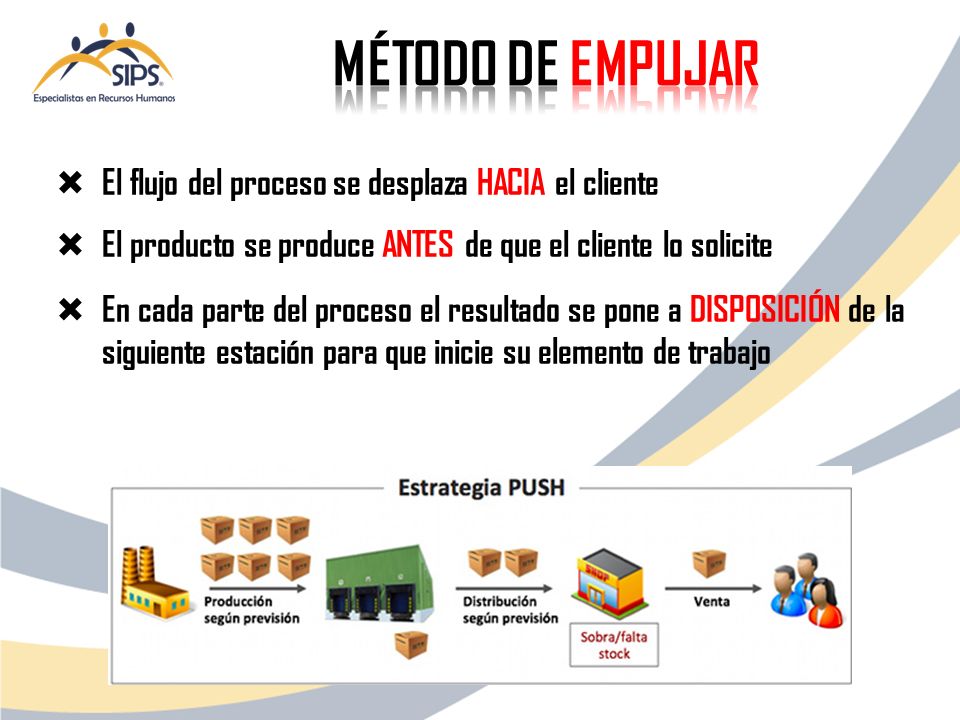 SIPS
Especialistas en Recursos Humanos

MÉTODO DE EMPUJAR

✖ El flujo del proceso se desplaza HACIA el cliente

✖ El producto se produce ANTES de que el cliente lo solicite

✖ En cada parte del proceso el resultado se pone a DISPOSICIÓN de la siguiente estación para que inicie su elemento de trabajo

Estrategia PUSH

Producción según previsión

Distribución según previsión

SHOP

Sobra/falta stock

Venta